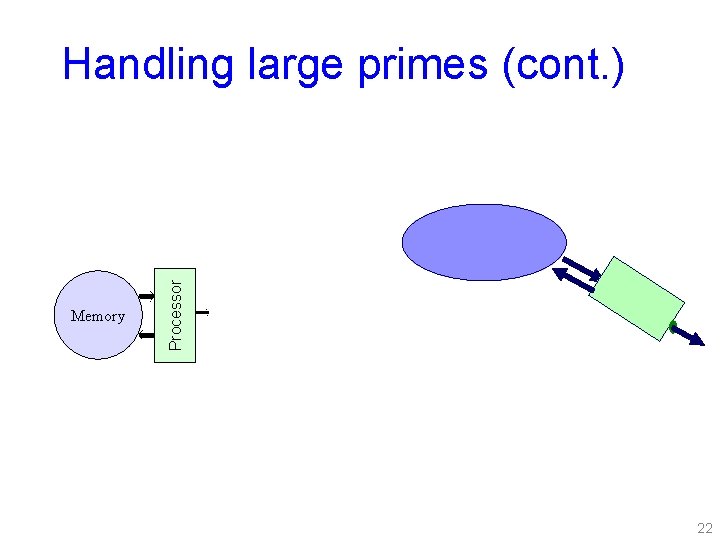 Handling large primes (cont.)

Memory

Processor

22